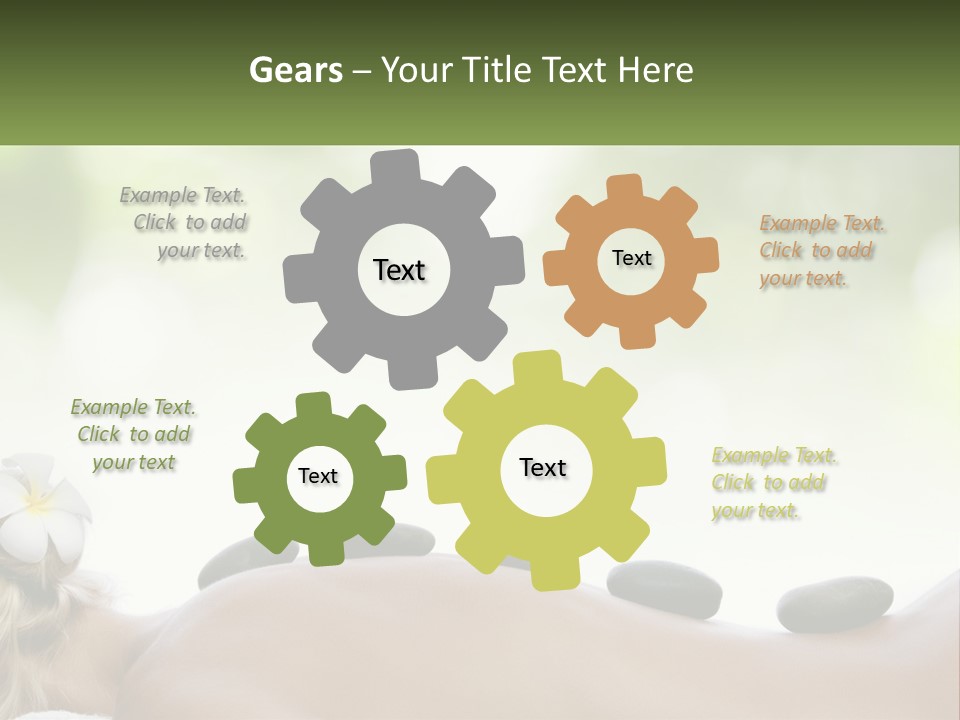 Gears – Your Title Text Here

Example Text. Click to add your text.

Text

Text

Example Text. Click to add your text.

Example Text. Click to add your text

Text

Text

Example Text. Click to add your text.